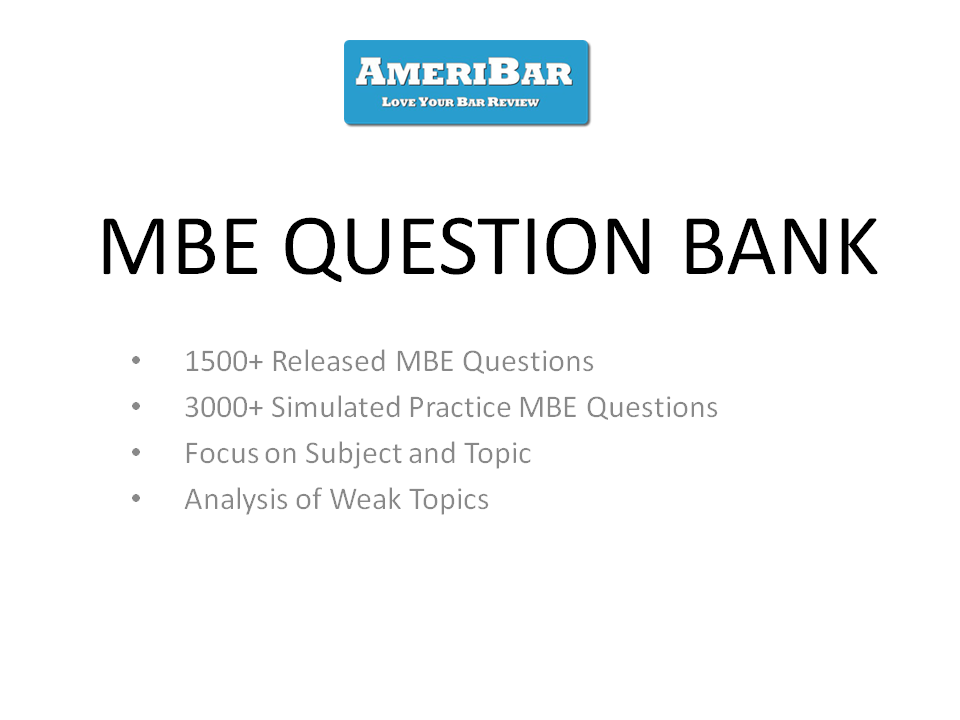 AMERIBAR
LOVE YOUR BAR REVIEW

MBE QUESTION BANK

• 1500+ Released MBE Questions
• 3000+ Simulated Practice MBE Questions
• Focus on Subject and Topic
• Analysis of Weak Topics